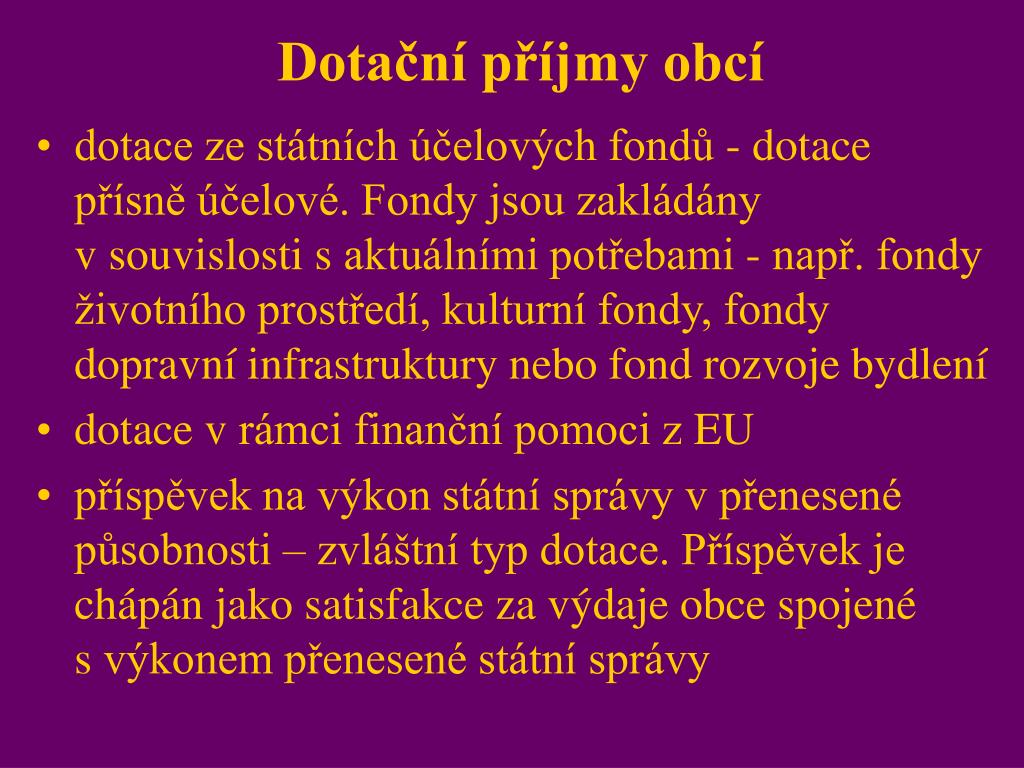 Dotační příjmy obcí

• dotace ze státních účelových fondů - dotace přísně účelové. Fondy jsou zakládány v souvislosti s aktuálními potřebami - např. fondy životního prostředí, kulturní fondy, fondy dopravní infrastruktury nebo fond rozvoje bydlení
• dotace v rámci finanční pomoci z EU
• příspěvek na výkon státní správy v přenesené působnosti – zvláštní typ dotace. Příspěvek je chápán jako satisfakce za výdaje obce spojené s výkonem přenesené státní správy